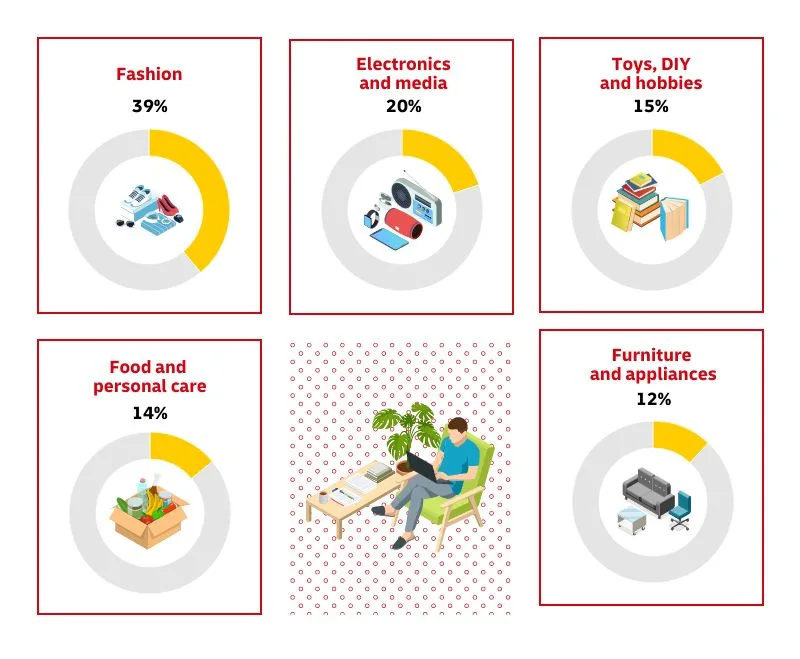 Fashion
39%

Electronics and media
20%

Toys, DIY and hobbies
15%

Food and personal care
14%

Furniture and appliances
12%